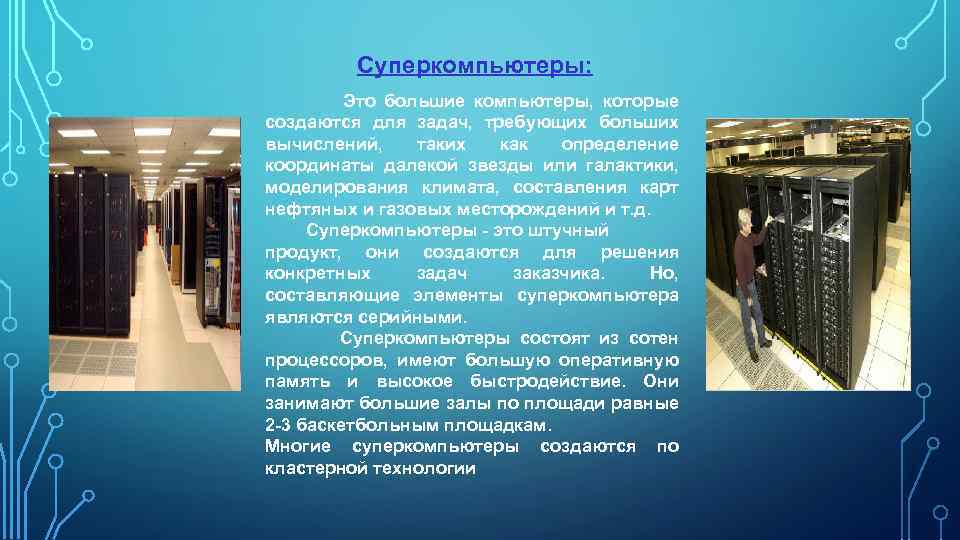 Суперкомпьютеры:

Это большие компьютеры, которые создаются для задач, требующих больших вычислений, таких как определение координаты далекой звезды или галактики, моделирования климата, составления карт нефтяных и газовых месторождений и т.д.

Суперкомпьютеры - это штучный продукт, они создаются для решения конкретных задач заказчика. Но, составляющие элементы суперкомпьютера являются серийными.

Суперкомпьютеры состоят из сотен процессоров, имеют большую оперативную память и высокое быстродействие. Они занимают большие залы по площади равные 2-3 баскетбольным площадкам.

Многие суперкомпьютеры создаются по кластерной технологии